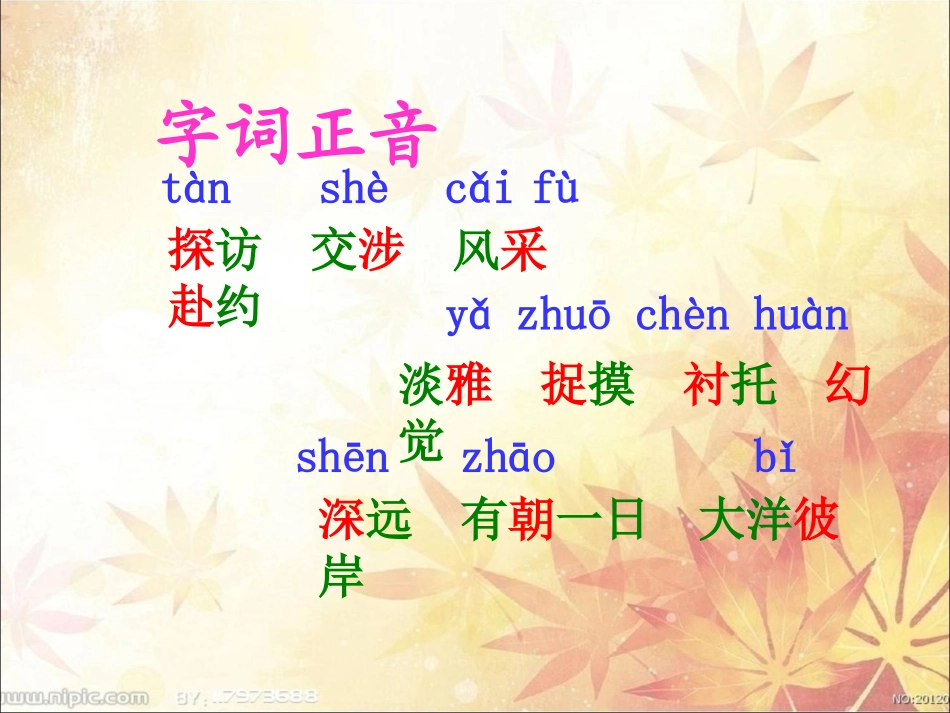 字词正音

tàn shè cǎi fù

探访 交涉 风采 赴约

yǎ zhuō chèn huàn

淡雅 捉摸 衬托 幻觉

shēn zhāo bǐ

深远 有朝一日 大洋彼岸

www.nipic.com BY:17973688 NO:20120